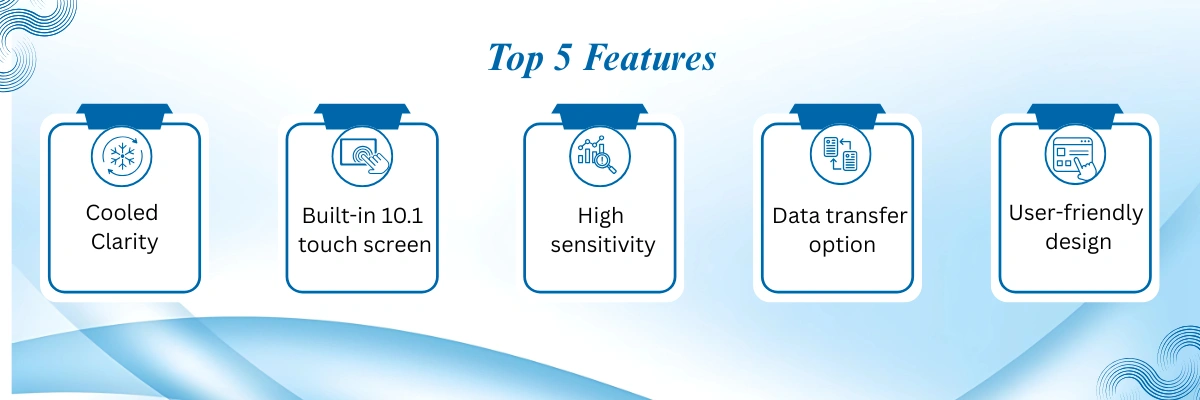 Top 5 Features

Cooled Clarity

Built-in 10.1 touch screen

High sensitivity

Data transfer option

User-friendly design